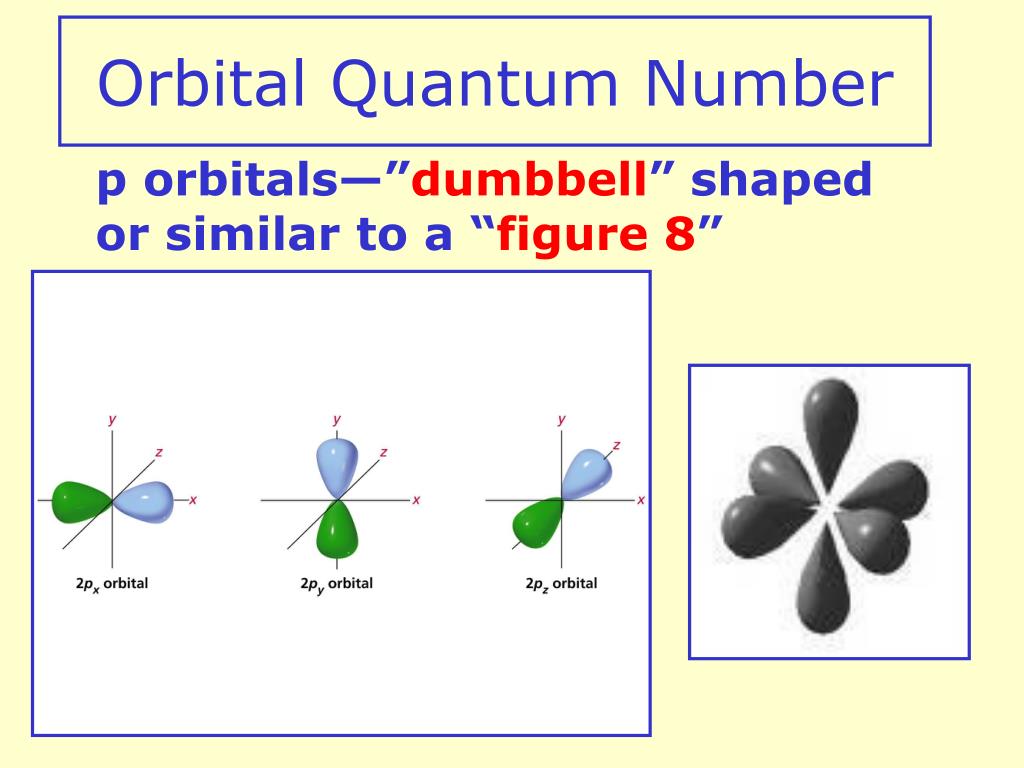 Orbital Quantum Number

p orbitals—”dumbbell” shaped or similar to a “figure 8”

y
z
x
$2p_x$ orbital

y
z
x
$2p_y$ orbital

y
z
x
$2p_z$ orbital